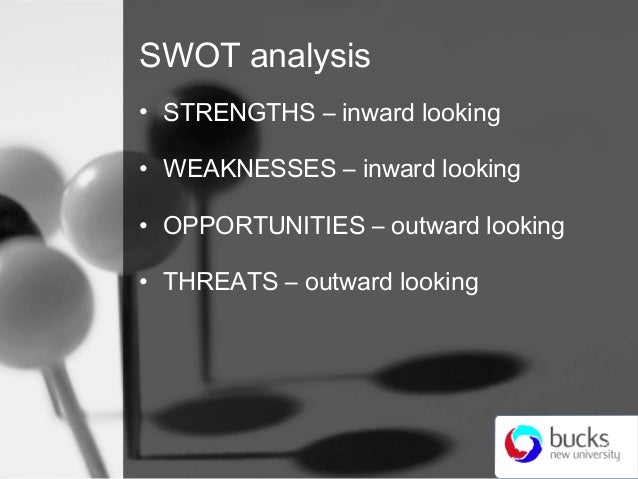 SWOT analysis

• STRENGTHS – inward looking

• WEAKNESSES – inward looking

• OPPORTUNITIES – outward looking

• THREATS – outward looking

bucks
new university